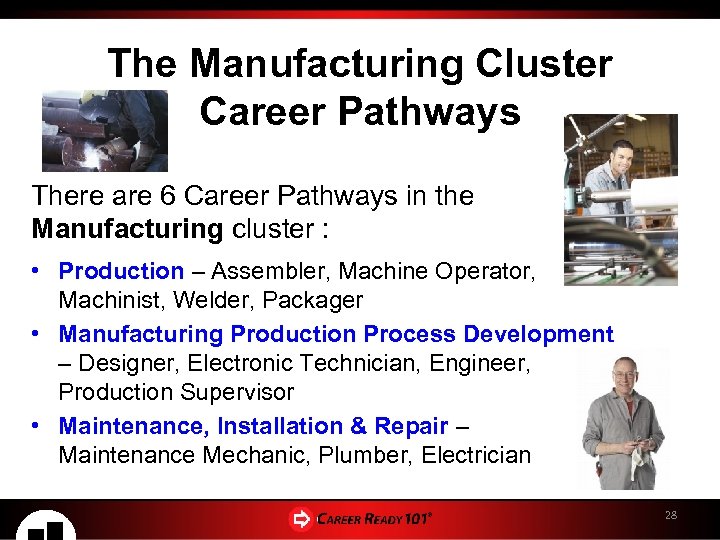 The Manufacturing Cluster Career Pathways

There are 6 Career Pathways in the **Manufacturing** cluster :

• **Production** – Assembler, Machine Operator, Machinist, Welder, Packager
• **Manufacturing Production Process Development** – Designer, Electronic Technician, Engineer, Production Supervisor
• **Maintenance, Installation & Repair** – Maintenance Mechanic, Plumber, Electrician

CAREER READY 101®

28